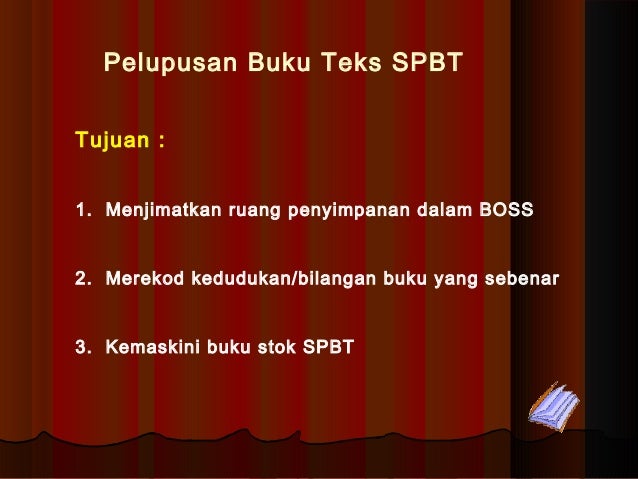 Pelupusan Buku Teks SPBT

Tujuan :

1. Menjimatkan ruang penyimpanan dalam BOSS

2. Merekod kedudukan/bilangan buku yang sebenar

3. Kemaskini buku stok SPBT